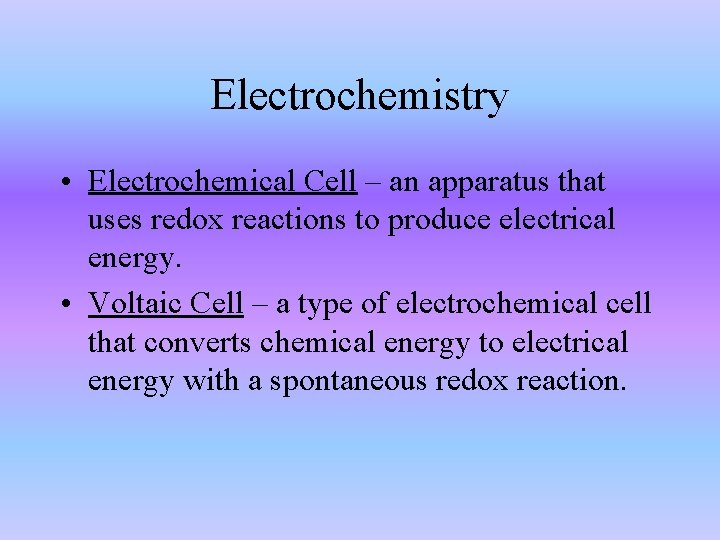 Electrochemistry

• Electrochemical Cell – an apparatus that uses redox reactions to produce electrical energy.

• Voltaic Cell – a type of electrochemical cell that converts chemical energy to electrical energy with a spontaneous redox reaction.